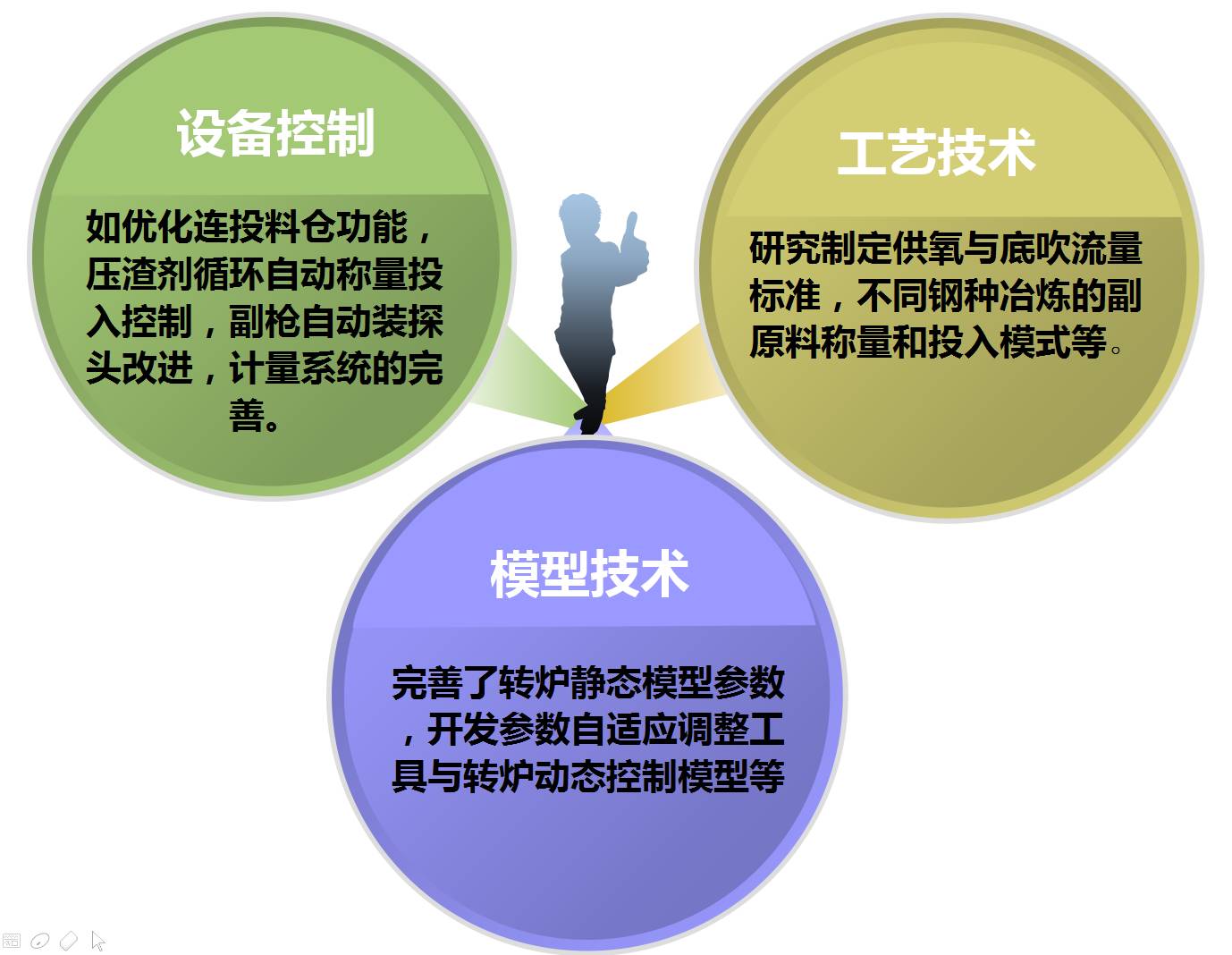 设备控制

如优化连投料仓功能，压渣剂循环自动称量投入控制，副枪自动装探头改进，计量系统的完善。

工艺技术

研究制定供氧与底吹流量标准，不同钢种冶炼的副原料称量和投入模式等。

模型技术

完善了转炉静态模型参数，开发参数自适应调整工具与转炉动态控制模型等